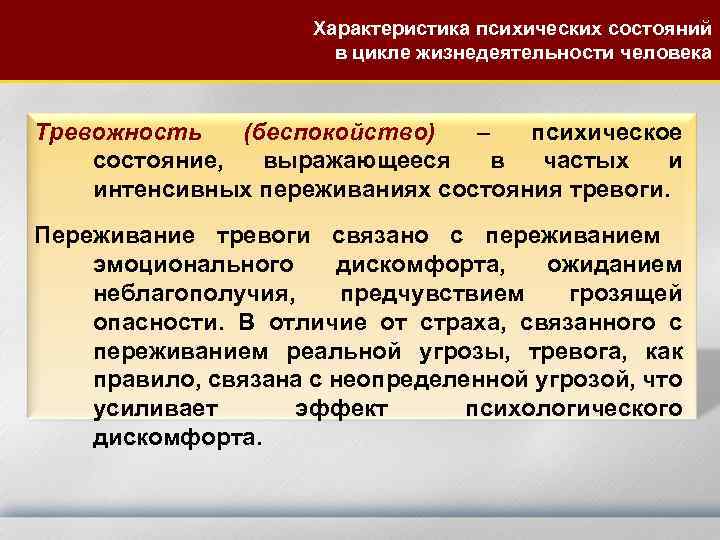 Характеристика психических состояний в цикле жизнедеятельности человека

Тревожность (беспокойство) – психическое состояние, выражающееся в частых и интенсивных переживаниях состояния тревоги.

Переживание тревоги связано с переживанием эмоционального дискомфорта, ожиданием неблагополучия, предчувствием грозящей опасности. В отличие от страха, связанного с переживанием реальной угрозы, тревога, как правило, связана с неопределенной угрозой, что усиливает эффект психологического дискомфорта.